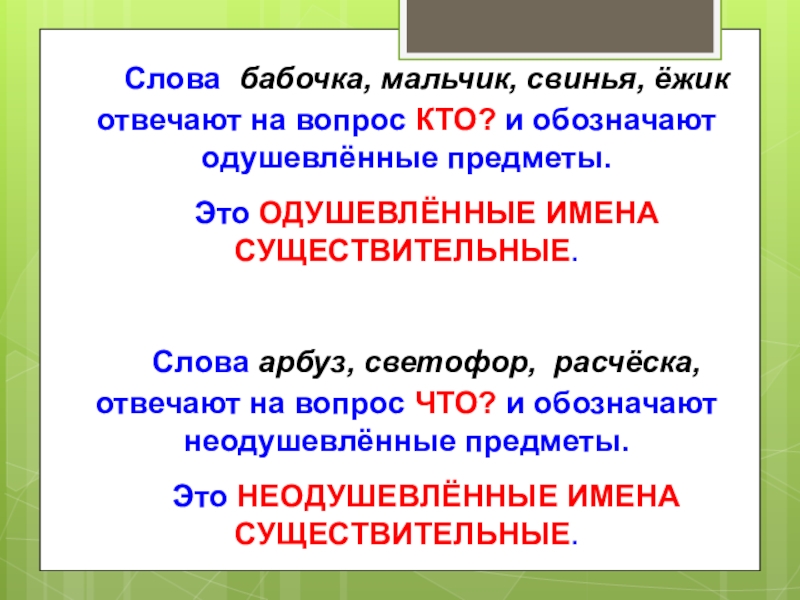 Слова бабочка, мальчик, свинья, ёжик отвечают на вопрос КТО? и обозначают одушевлённые предметы.

Это ОДУШЕВЛЁННЫЕ ИМЕНА СУЩЕСТВИТЕЛЬНЫЕ.

Слова арбуз, светофор, расчёска, отвечают на вопрос ЧТО? и обозначают неодушевлённые предметы.

Это НЕОДУШЕВЛЁННЫЕ ИМЕНА СУЩЕСТВИТЕЛЬНЫЕ.